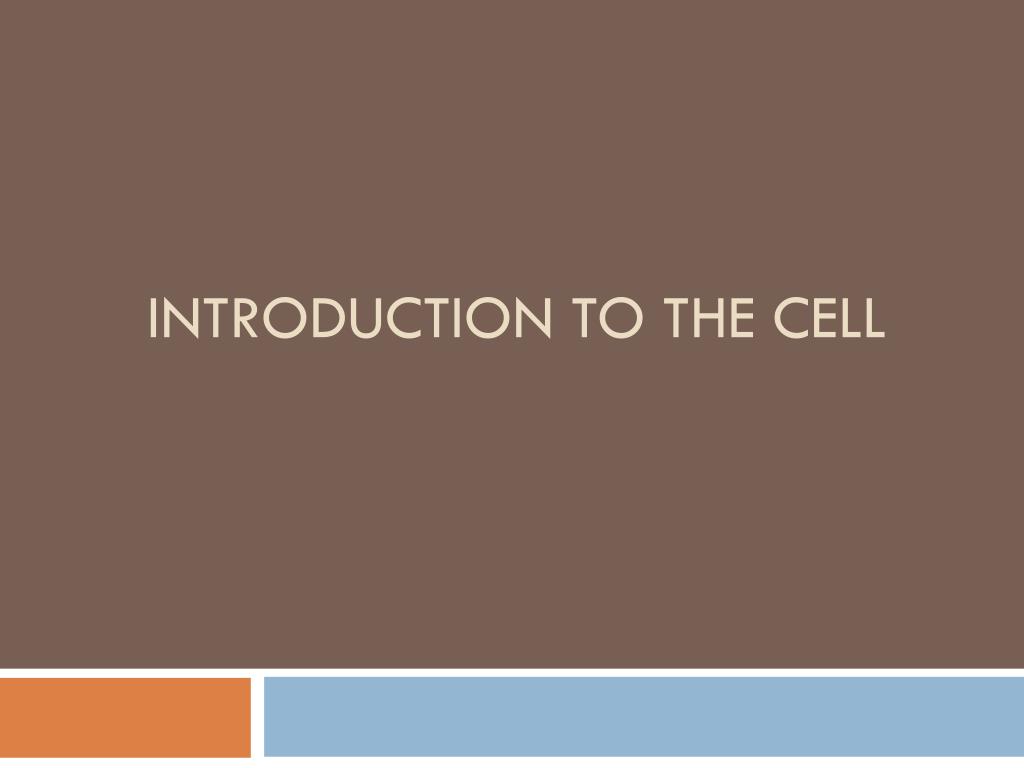 INTRODUCTION TO THE CELL